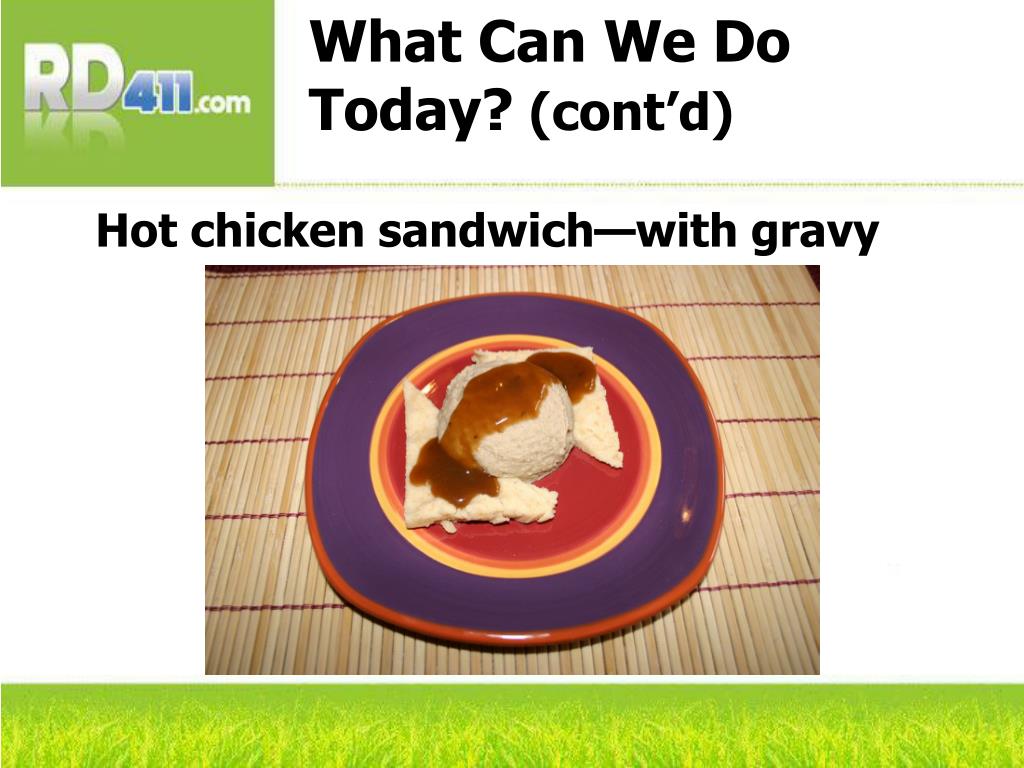 RD411.com

What Can We Do Today? (cont'd)

Hot chicken sandwich—with gravy